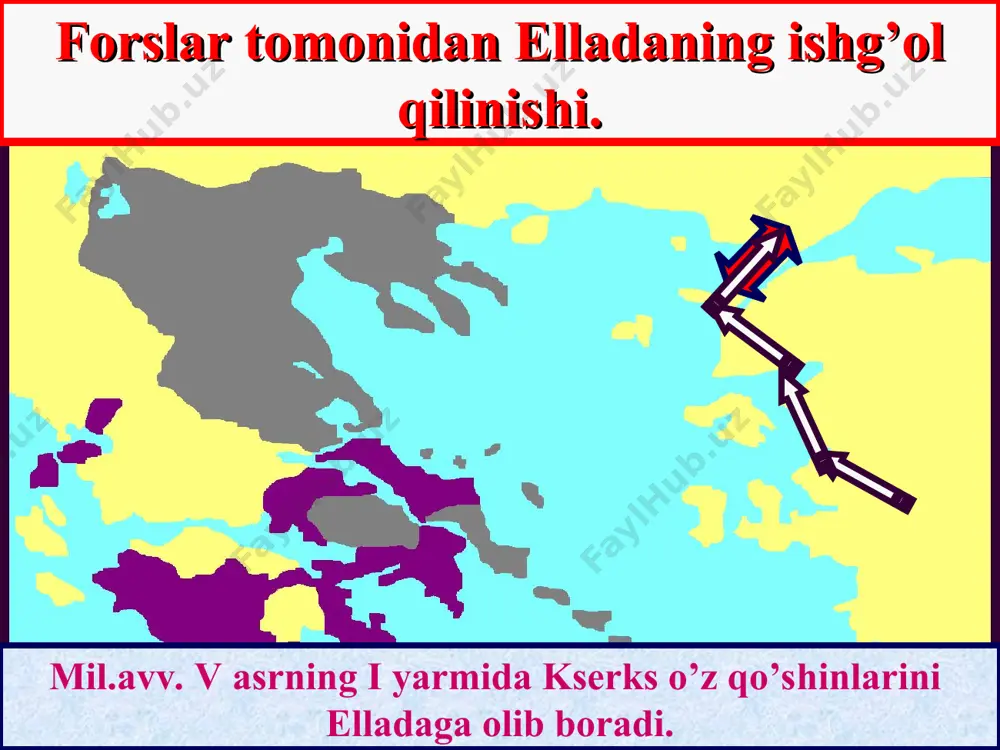 Forslar tomonidan Elladaning ishg’ol qilinishi.

FaylHub.uz

Mil.avv. V asrning I yarmida Kserks o’z qo’shinlarini Elladaga olib boradi.